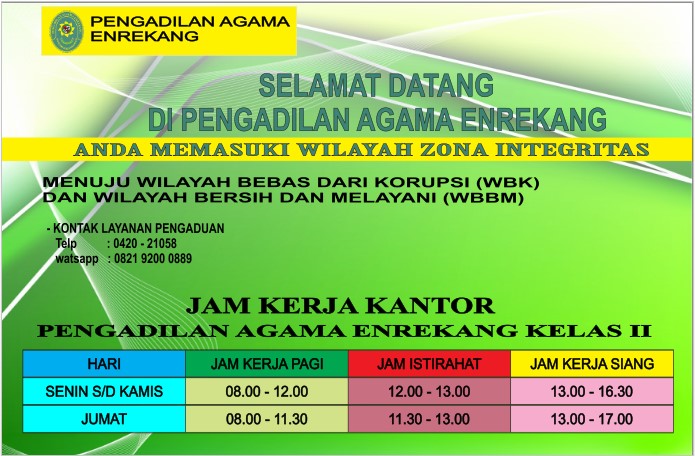 PENGADILAN AGAMA ENREKANG

SELAMAT DATANG
DI PENGADILAN AGAMA ENREKANG

ANDA MEMASUKI WILAYAH ZONA INTEGRITAS

MENUJU WILAYAH BEBAS DARI KORUPSI (WBK)
DAN WILAYAH BERSIH DAN MELAYANI (WBBM)

- KONTAK LAYANAN PENGADUAN
Telp : 0420 - 21058
watsapp : 0821 9200 0889

JAM KERJA KANTOR
PENGADILAN AGAMA ENREKANG KELAS II

| HARI | JAM KERJA PAGI | JAM ISTIRAHAT | JAM KERJA SIANG |
|---|---|---|---|
| SENIN S/D KAMIS | 08.00 - 12.00 | 12.00 - 13.00 | 13.00 - 16.30 |
| JUMAT | 08.00 - 11.30 | 11.30 - 13.00 | 13.00 - 17.00 |